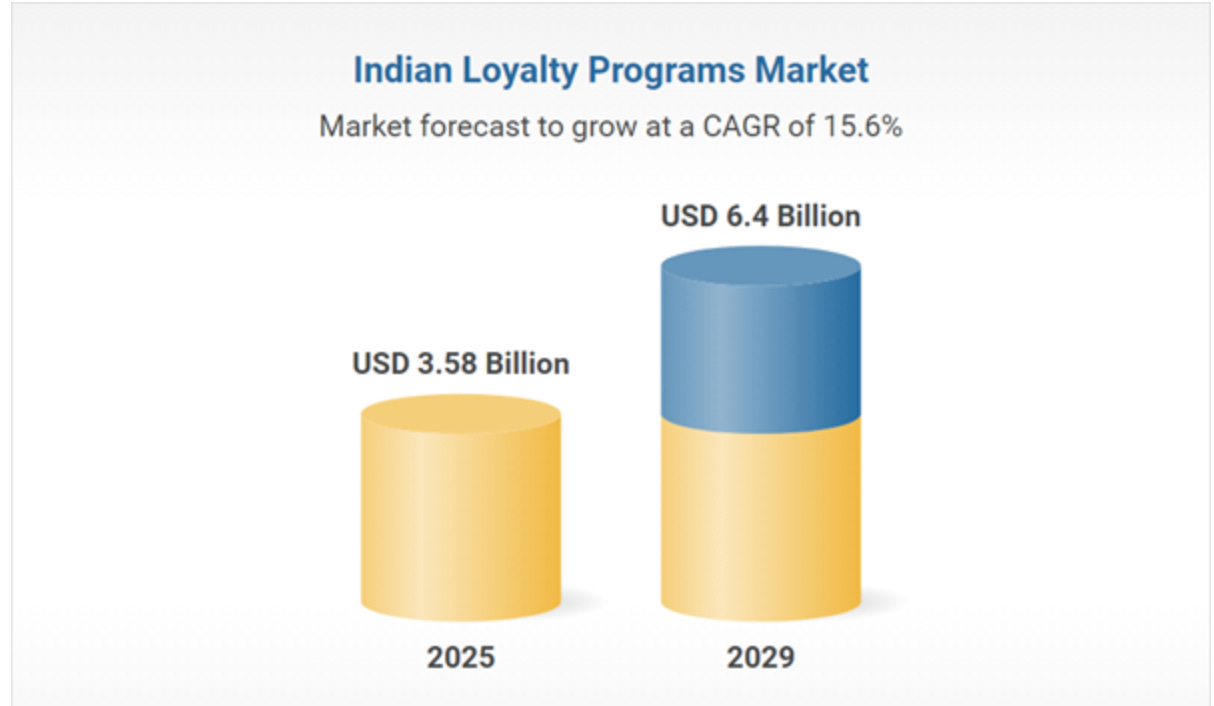 Indian Loyalty Programs Market

Market forecast to grow at a CAGR of 15.6%

USD 3.58 Billion

USD 6.4 Billion

2025

2029